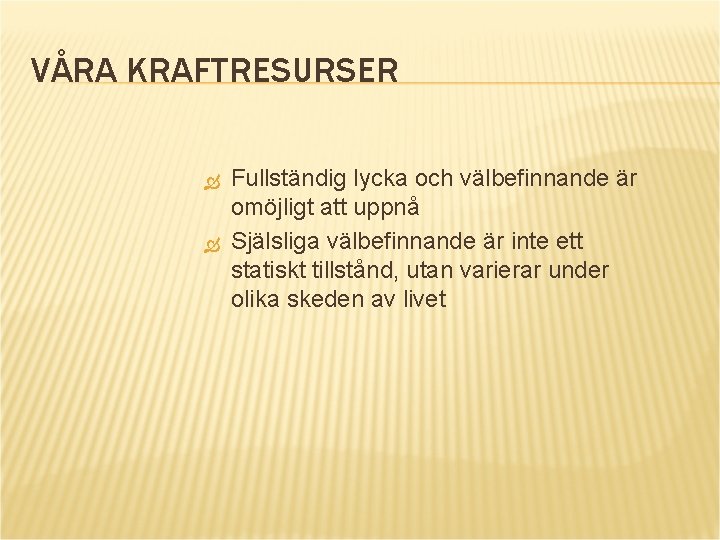 VÅRA KRAFTRESURSER

Fullständig lycka och välbefinnande är omöjligt att uppnå

Själsliga välbefinnande är inte ett statiskt tillstånd, utan varierar under olika skeden av livet